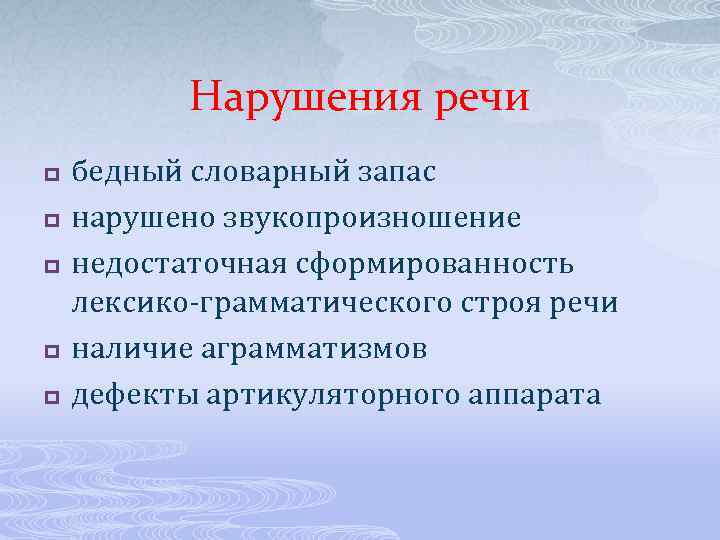 Нарушения речи

бедный словарный запас
нарушено звукопроизношение
недостаточная сформированность лексико-грамматического строя речи
наличие аграмматизмов
дефекты артикуляторного аппарата